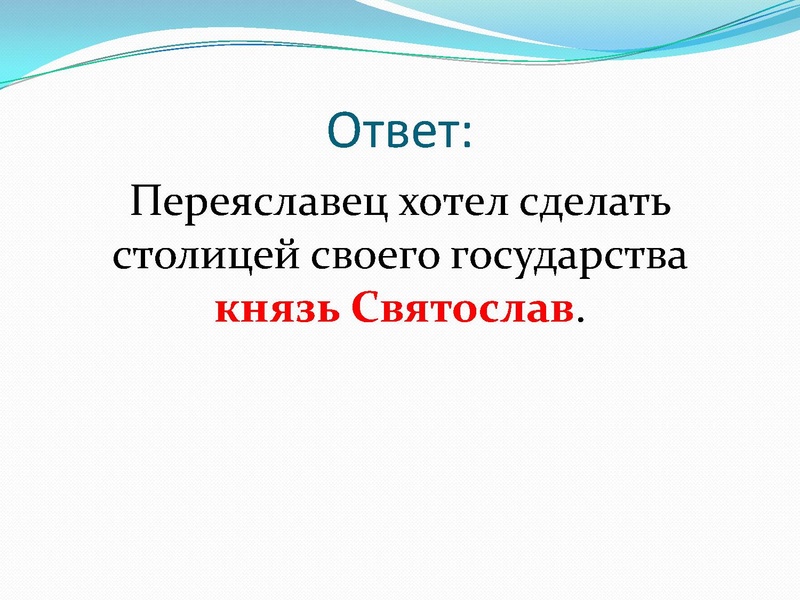 Ответ:

Переяславец хотел сделать столицей своего государства князь Святослав.